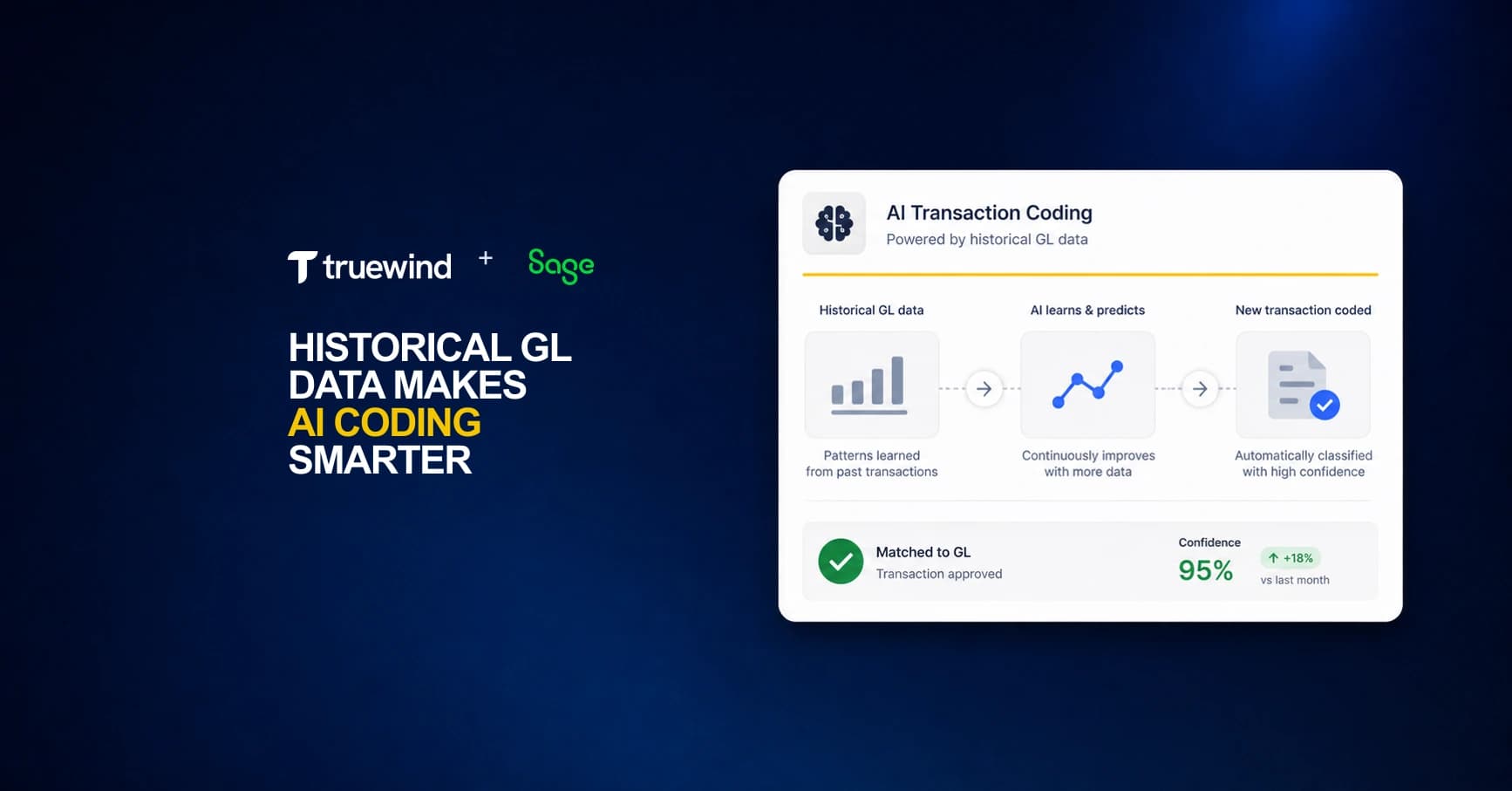 truewind + Sage

HISTORICAL GL DATA MAKES AI CODING SMARTER

AI Transaction Coding
Powered by historical GL data

Historical GL data
Patterns learned from past transactions

AI learns & predicts
Continuously improves with more data

New transaction coded
Automatically classified with high confidence

Matched to GL
Transaction approved

Confidence
95%
+18%
vs last month